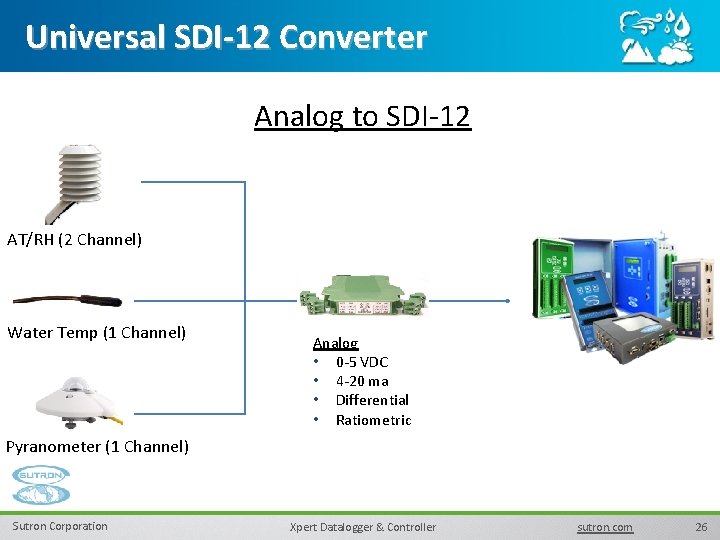 Universal SDI-12 Converter

Analog to SDI-12

AT/RH (2 Channel)

Water Temp (1 Channel)

Pyranometer (1 Channel)

Analog
• 0-5 VDC
• 4-20 ma
• Differential
• Ratiometric

SUTRON

Sutron Corporation Xpert Datalogger & Controller sutron.com 26